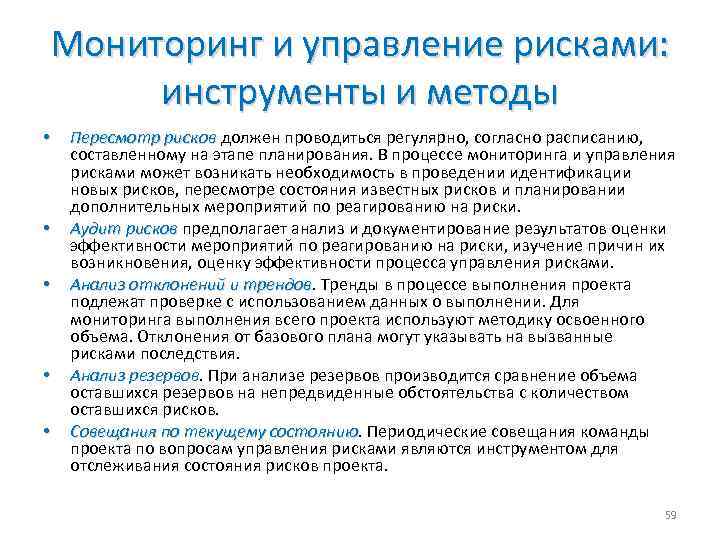 Мониторинг и управление рисками: инструменты и методы

• Пересмотр рисков должен проводиться регулярно, согласно расписанию, составленному на этапе планирования. В процессе мониторинга и управления рисками может возникать необходимость в проведении идентификации новых рисков, пересмотре состояния известных рисков и планировании дополнительных мероприятий по реагированию на риски.
• Аудит рисков предполагает анализ и документирование результатов оценки эффективности мероприятий по реагированию на риски, изучение причин их возникновения, оценку эффективности процесса управления рисками.
• Анализ отклонений и трендов. Тренды в процессе выполнения проекта подлежат проверке с использованием данных о выполнении. Для мониторинга выполнения всего проекта используют методику освоенного объема. Отклонения от базового плана могут указывать на вызванные рисками последствия.
• Анализ резервов. При анализе резервов производится сравнение объема оставшихся резервов на непредвиденные обстоятельства с количеством оставшихся рисков.
• Совещания по текущему состоянию. Периодические совещания команды проекта по вопросам управления рисками являются инструментом для отслеживания состояния рисков проекта.

59